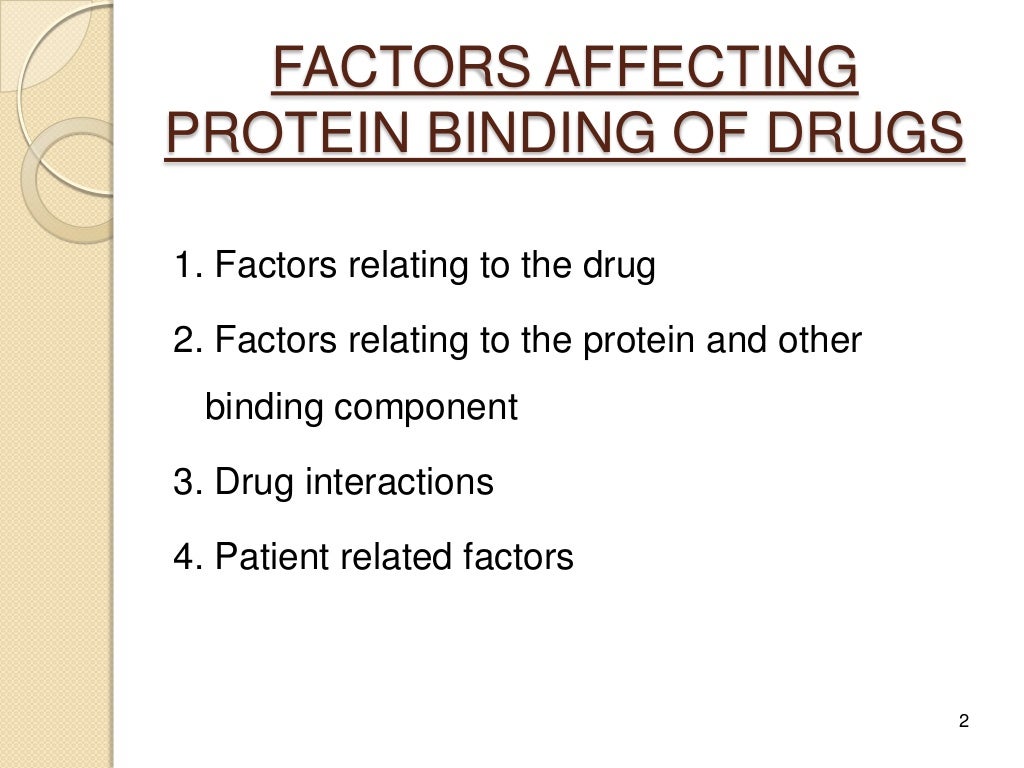 FACTORS AFFECTING PROTEIN BINDING OF DRUGS

1. Factors relating to the drug

2. Factors relating to the protein and other binding component

3. Drug interactions

4. Patient related factors

2